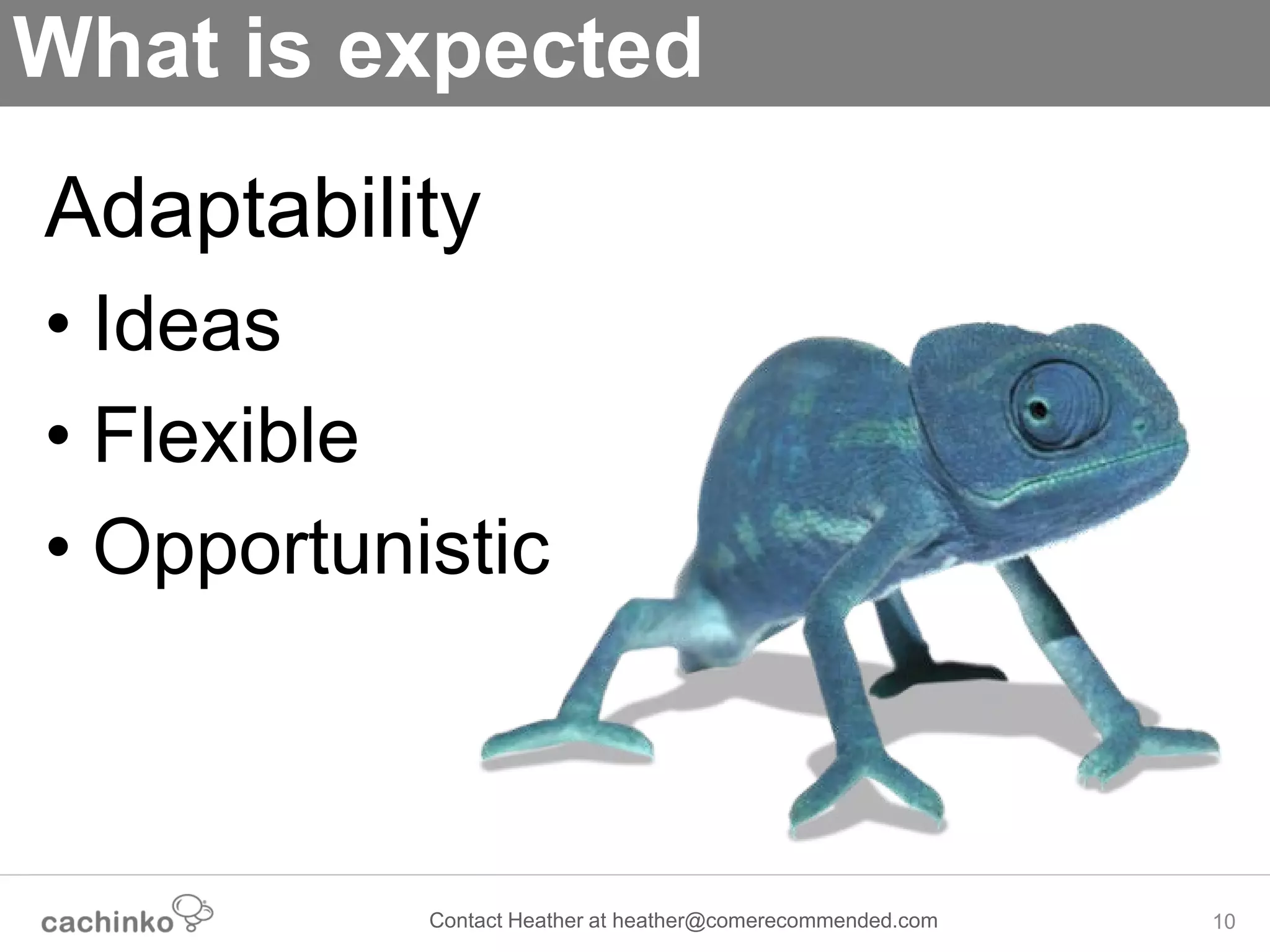 What is expected

Adaptability

• Ideas
• Flexible
• Opportunistic

cachinko

Contact Heather at heather@comerecommended.com

10